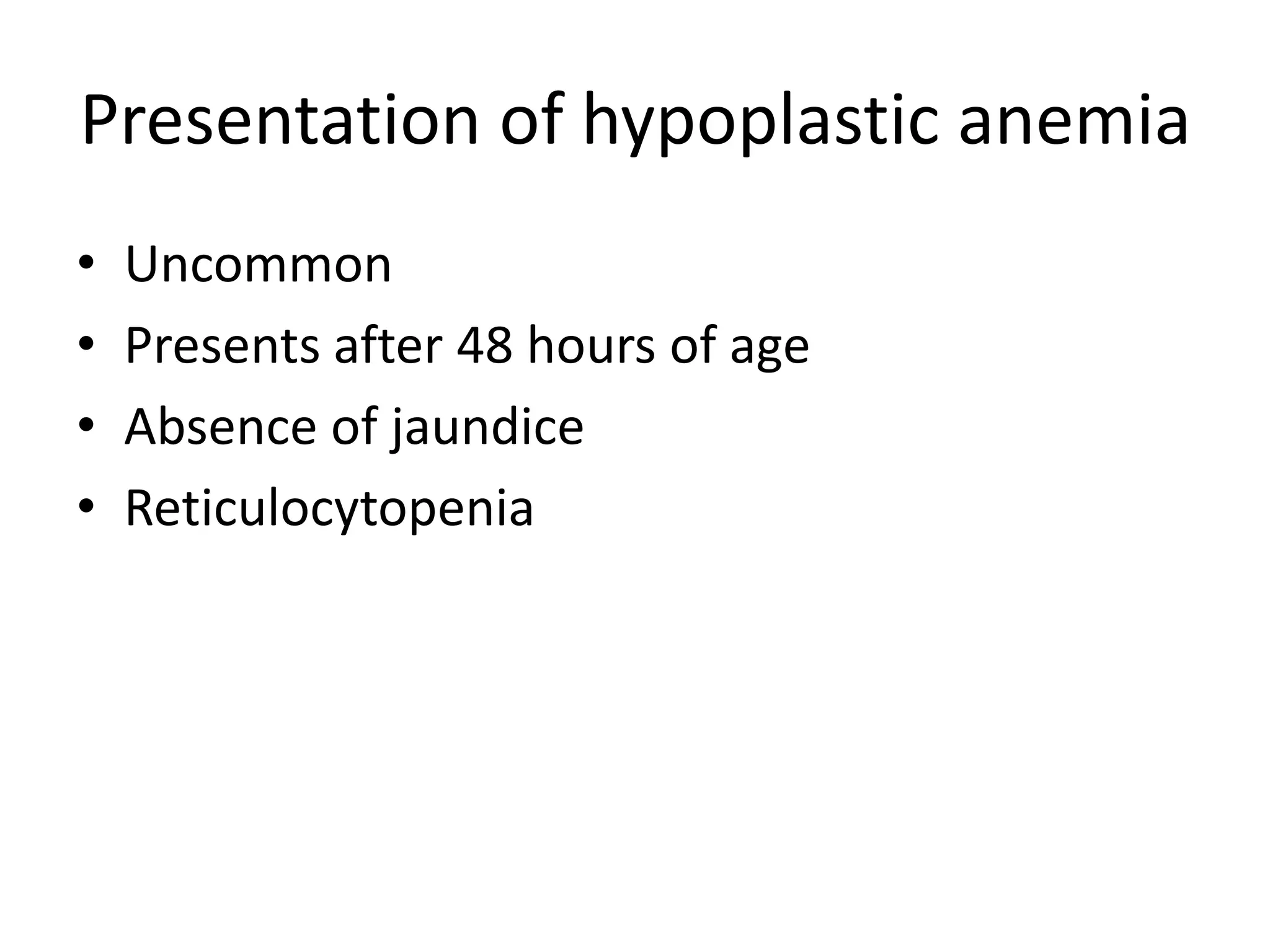 Presentation of hypoplastic anemia

• Uncommon
• Presents after 48 hours of age
• Absence of jaundice
• Reticulocytopenia